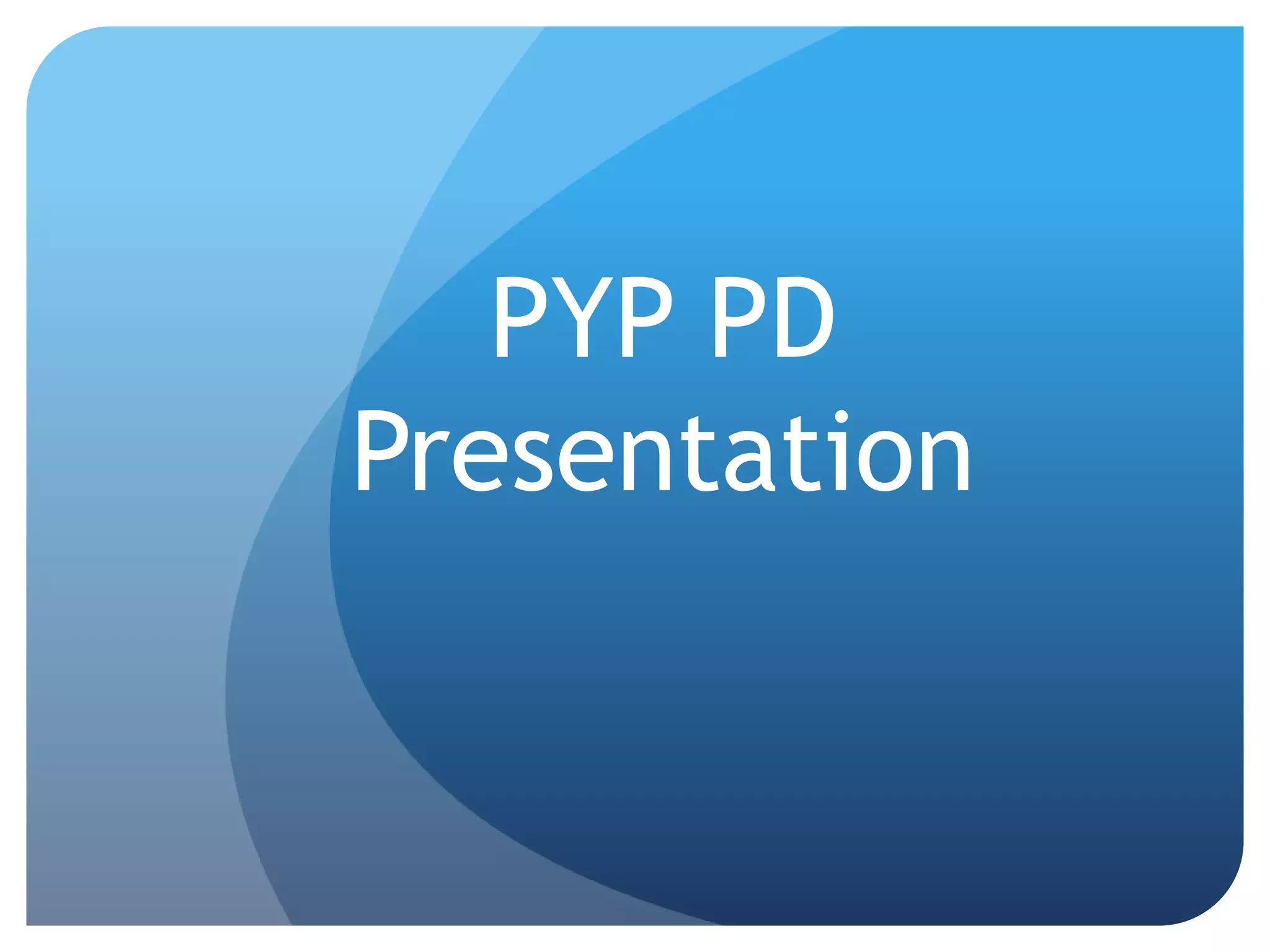 PYP PD
Presentation